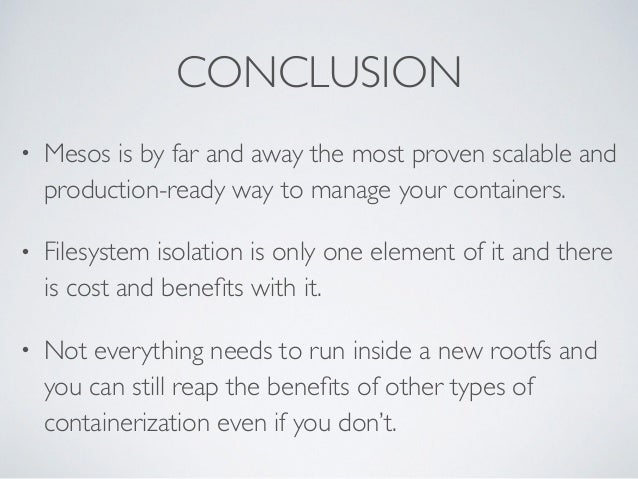 CONCLUSION

• Mesos is by far and away the most proven scalable and production-ready way to manage your containers.

• Filesystem isolation is only one element of it and there is cost and benefits with it.

• Not everything needs to run inside a new rootfs and you can still reap the benefits of other types of containerization even if you don't.